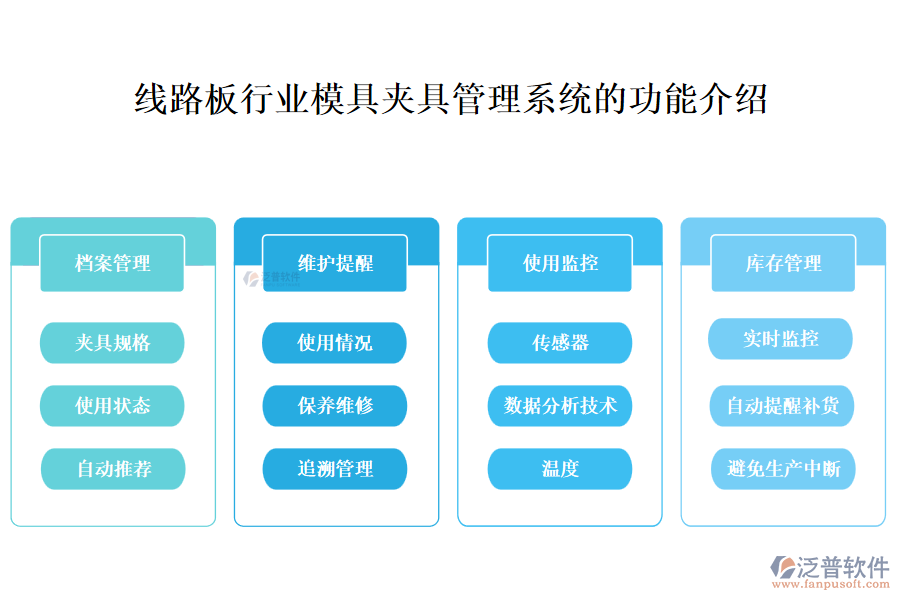 线路板行业模具夹具管理系统的功能介绍

档案管理

夹具规格

使用状态

自动推荐

维护提醒

泛普软件

使用情况

保养维修

追溯管理

使用监控

传感器

数据分析技术

温度

库存管理

实时监控

自动提醒补货

避免生产中断

泛普软件
www.fanpusoft.com